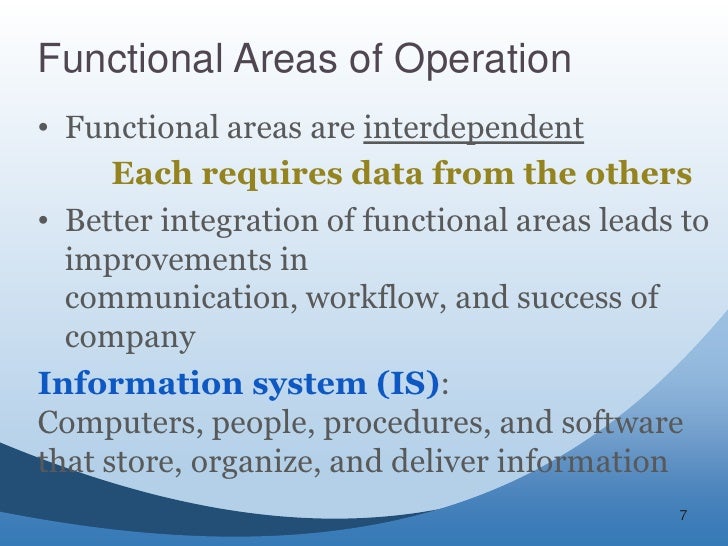 Functional Areas of Operation

• Functional areas are interdependent

Each requires data from the others

• Better integration of functional areas leads to improvements in communication, workflow, and success of company

Information system (IS): Computers, people, procedures, and software that store, organize, and deliver information

7